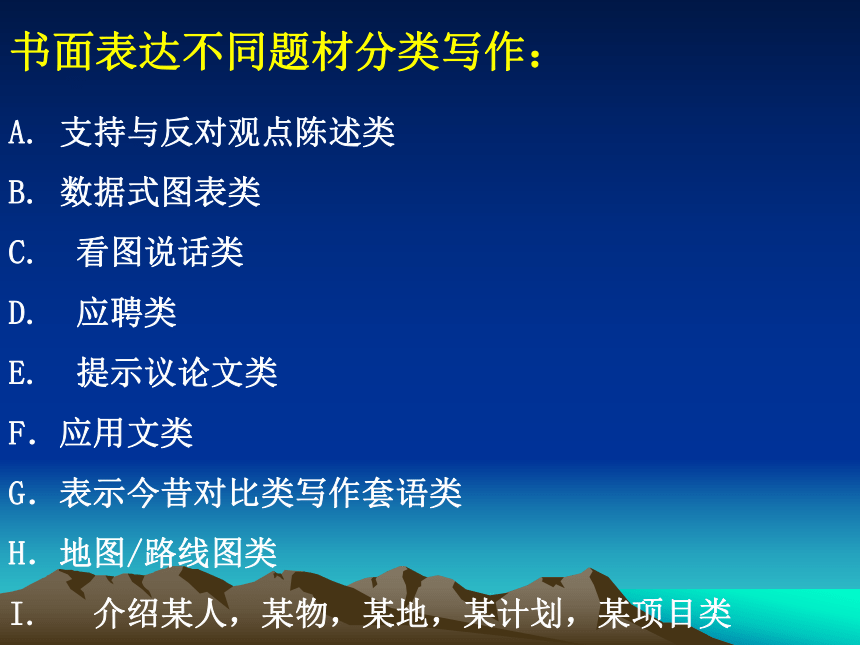 书面表达不同题材分类写作：

A. 支持与反对观点陈述类

B. 数据式图表类

C. 看图说话类

D. 应聘类

E. 提示议论文类

F. 应用文类

G. 表示今昔对比类写作套语类

H. 地图/路线图类

I. 介绍某人，某物，某地，某计划，某项目类